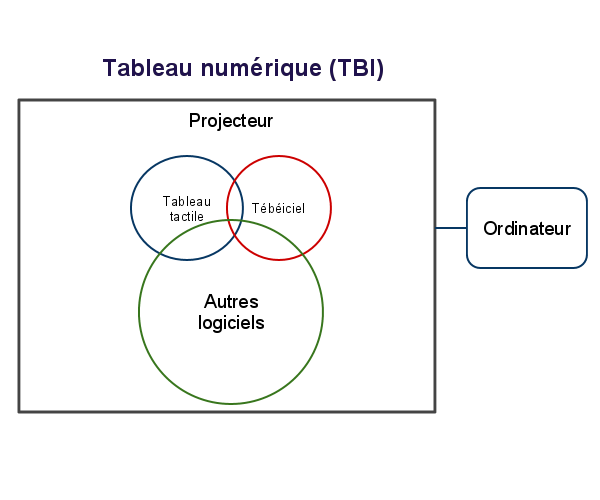 Tableau numérique (TBI)

Projecteur

Tableau tactile

Tébéiciel

Autres logiciels

Ordinateur